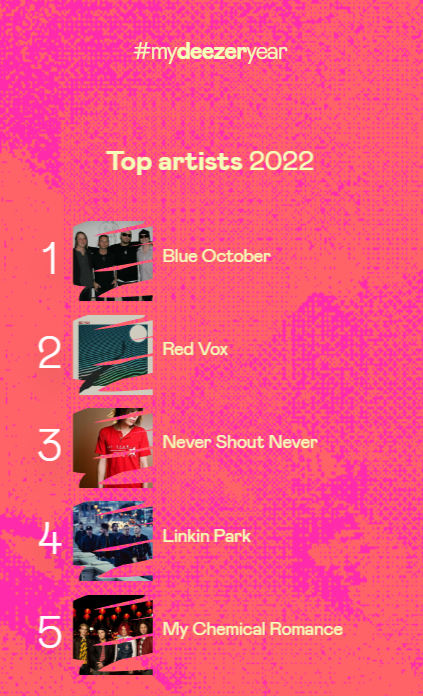 #mydeezeryear

Top artists 2022

1 Blue October

2 Red Vox

3 Never Shout Never

4 Linkin Park

5 My Chemical Romance